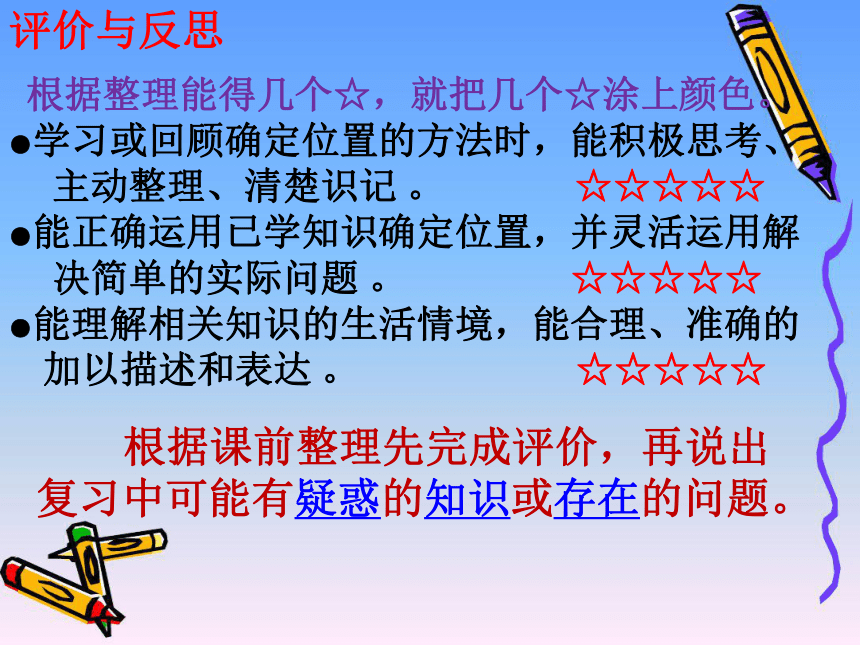 评价与反思

根据整理能得几个☆，就把几个☆涂上颜色。

●学习或回顾确定位置的方法时，能积极思考、主动整理、清楚识记 。 ☆☆☆☆☆

●能正确运用已学知识确定位置，并灵活运用解决简单的实际问题 。 ☆☆☆☆☆

●能理解相关知识的生活情境，能合理、准确的加以描述和表达 。 ☆☆☆☆☆

根据课前整理先完成评价，再说出复习中可能有疑惑的知识或存在的问题。